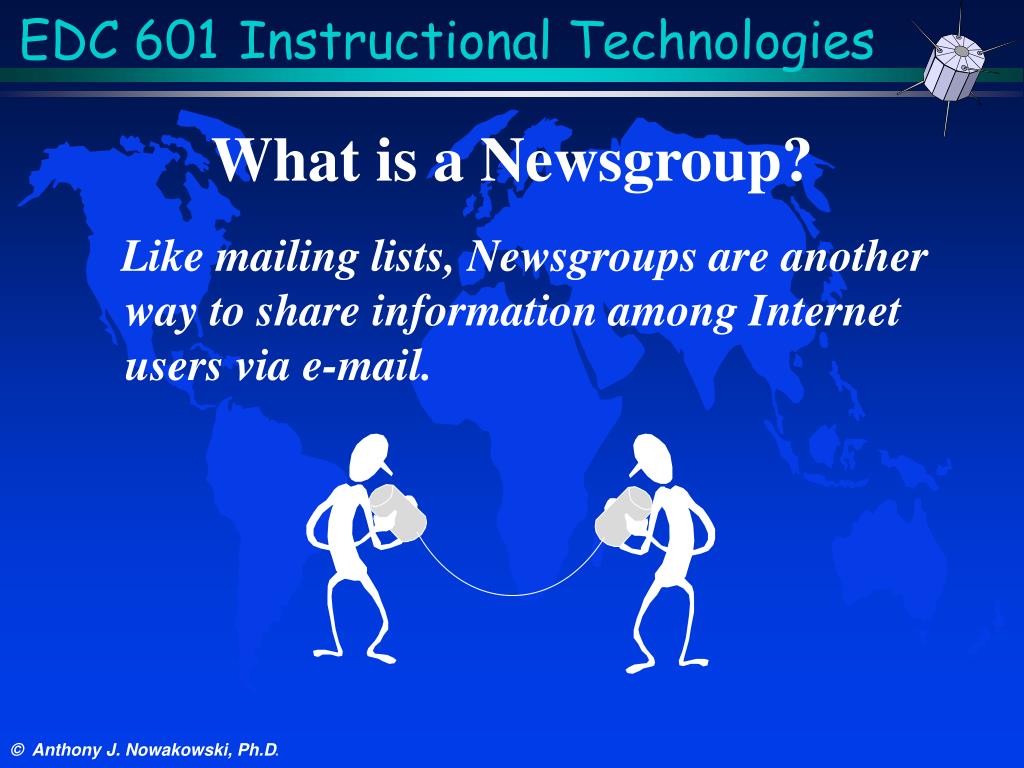 EDC 601 Instructional Technologies

What is a Newsgroup?

Like mailing lists, Newsgroups are another way to share information among Internet users via e-mail.

© Anthony J. Nowakowski, Ph.D.